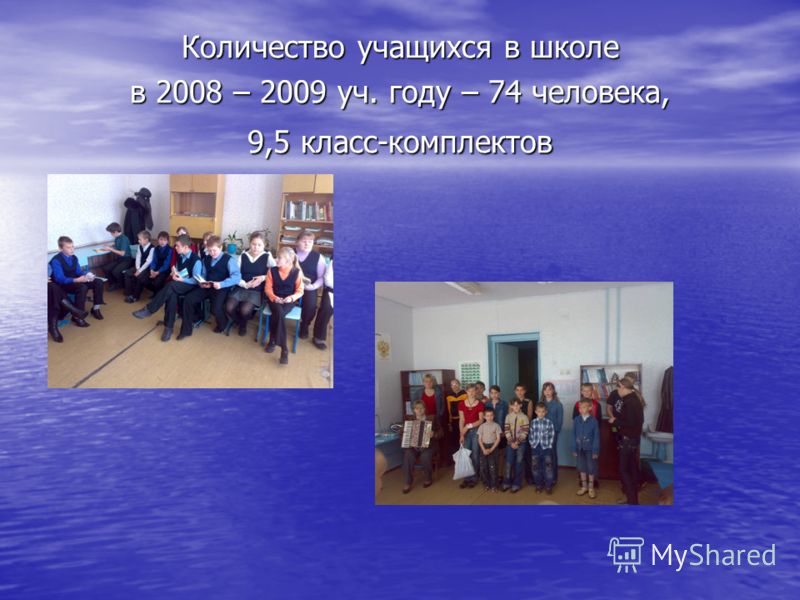 Количество учащихся в школе
в 2008 – 2009 уч. году – 74 человека,
9,5 класс-комплектов

MyShared